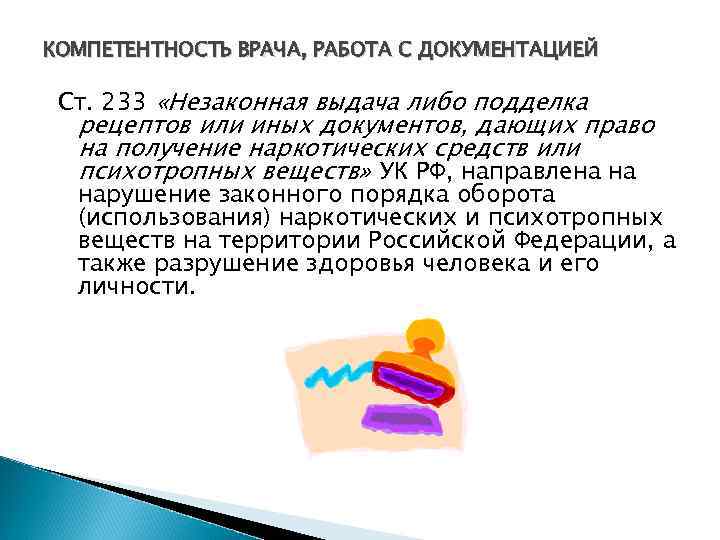 КОМПЕТЕНТНОСТЬ ВРАЧА, РАБОТА С ДОКУМЕНТАЦИЕЙ

Ст. 233 «Незаконная выдача либо подделка рецептов или иных документов, дающих право на получение наркотических средств или психотропных веществ» УК РФ, направлена на нарушение законного порядка оборота (использования) наркотических и психотропных веществ на территории Российской Федерации, а также разрушение здоровья человека и его личности.